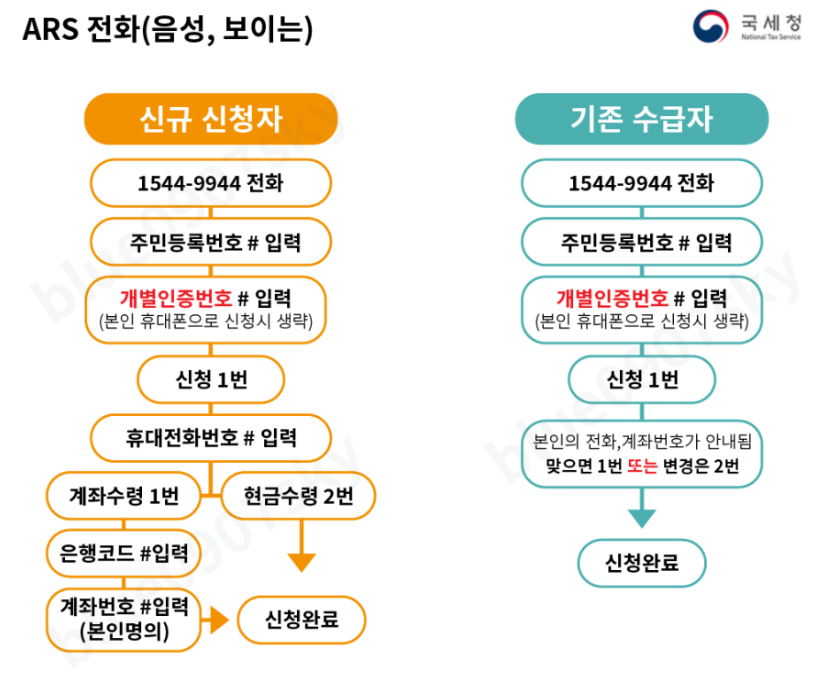 ARS 전화(음성, 보이는)

국세청
National Tax Service

신규 신청자

1544-9944 전화

주민등록번호 # 입력

개별인증번호 # 입력
(본인 휴대폰으로 신청시 생략)

신청 1번

휴대전화번호 # 입력

계좌수령 1번

현금수령 2번

은행코드 #입력

계좌번호 #입력
(본인명의)

신청완료

기존 수급자

1544-9944 전화

주민등록번호 # 입력

개별인증번호 # 입력
(본인 휴대폰으로 신청시 생략)

신청 1번

본인의 전화,계좌번호가 안내됨
맞으면 1번 또는 변경은 2번

신청완료